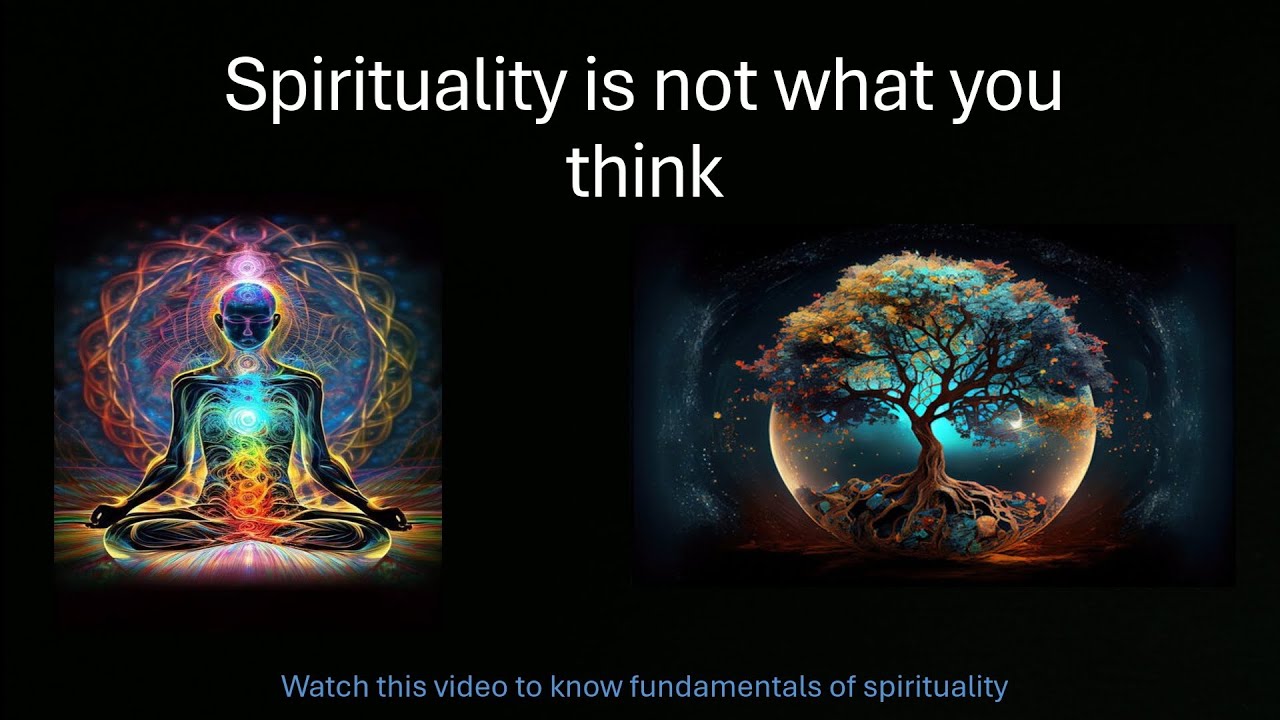 Spirituality is not what you think

Watch this video to know fundamentals of spirituality